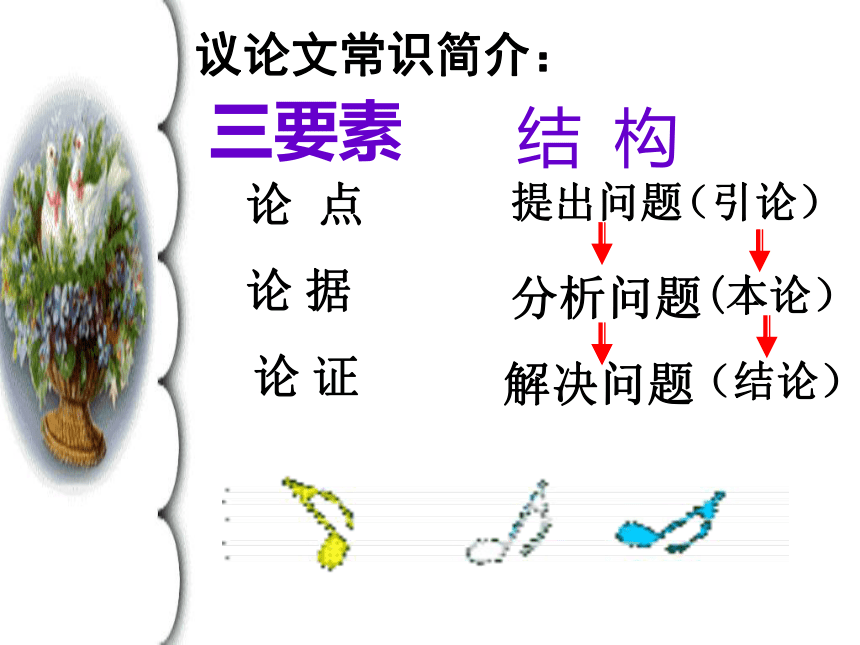 议论文常识简介：

三要素

论 点

论 据

论 证

结 构

提出问题（引论）

分析问题（本论）

解决问题（结论）